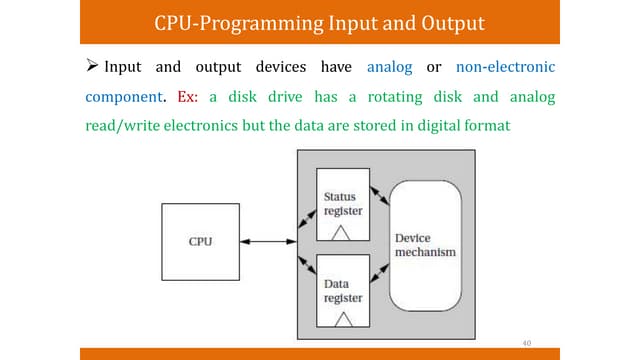 CPU-Programming Input and Output

➢ Input and output devices have analog or non-electronic component. Ex: a disk drive has a rotating disk and analog read/write electronics but the data are stored in digital format

CPU

Status register

Data register

Device mechanism

40